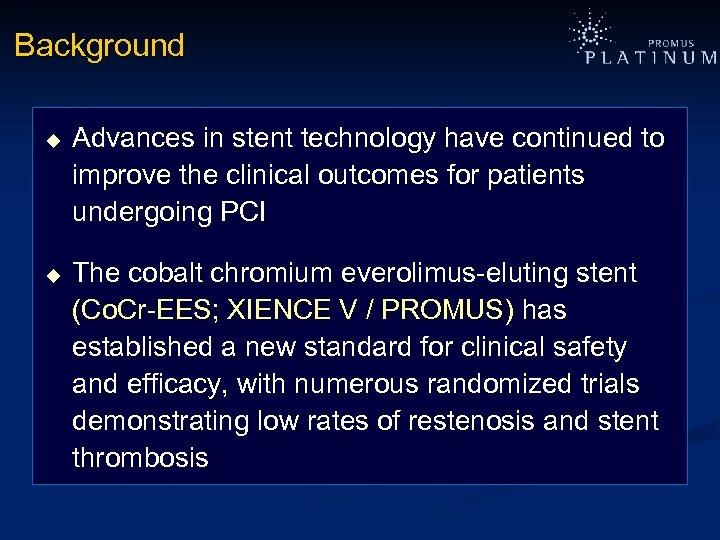 Background

PROMUS
PLATINUM

◆ Advances in stent technology have continued to improve the clinical outcomes for patients undergoing PCI

◆ The cobalt chromium everolimus-eluting stent (CoCr-EES; XIENCE V / PROMUS) has established a new standard for clinical safety and efficacy, with numerous randomized trials demonstrating low rates of restenosis and stent thrombosis